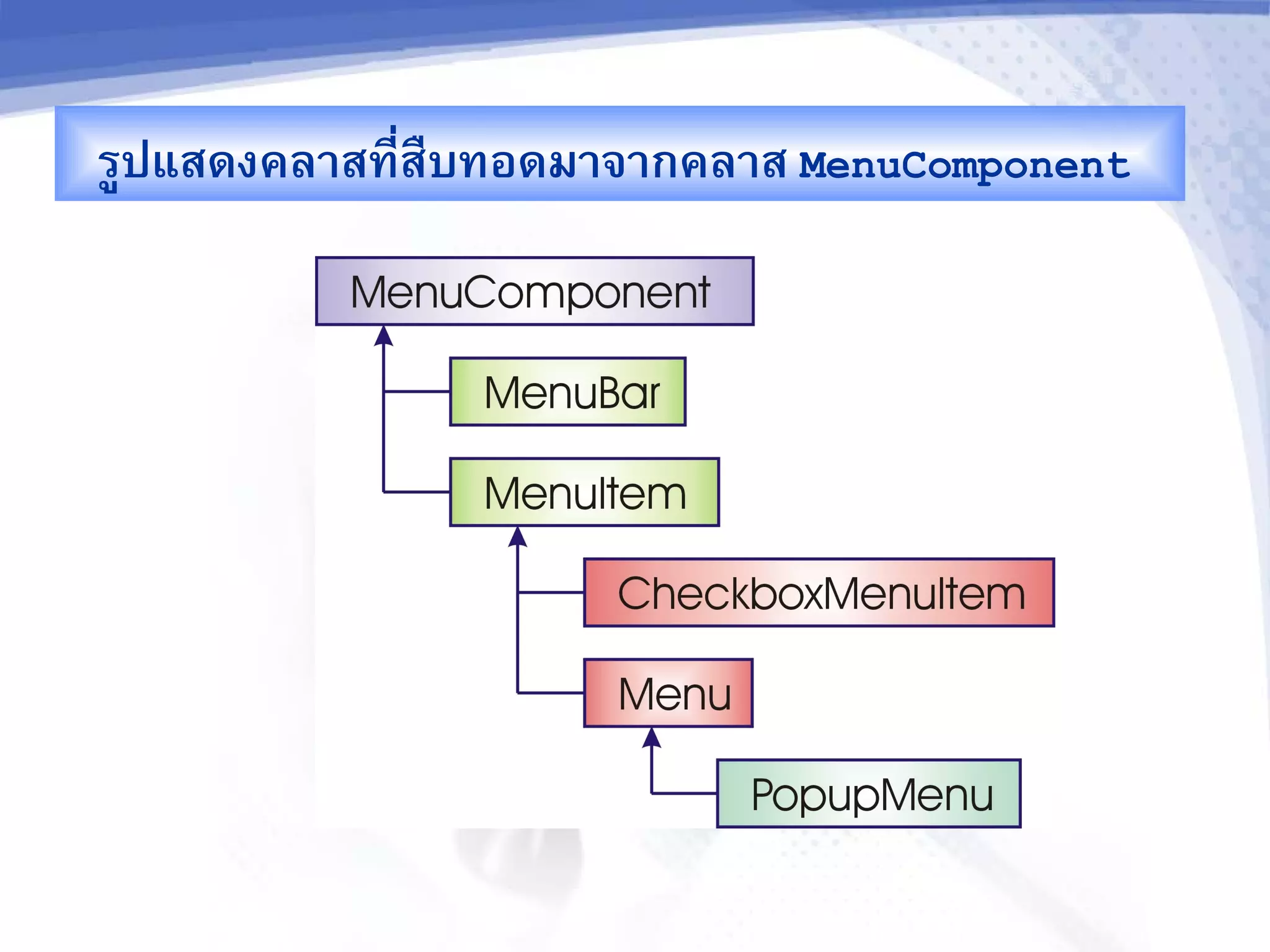 รูปแสดงคลาสที่สืบทอดมาจากคลาส MenuComponent

MenuComponent

MenuBar

MenuItem

CheckboxMenuItem

Menu

PopupMenu